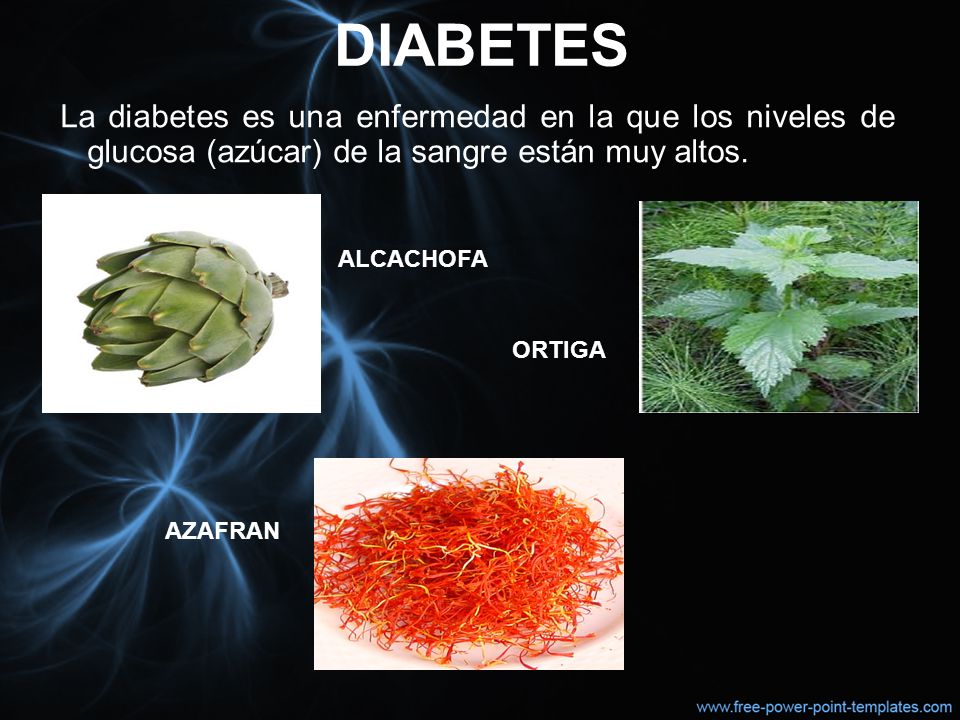 DIABETES

La diabetes es una enfermedad en la que los niveles de glucosa (azúcar) de la sangre están muy altos.

ALCACHOFA

ORTIGA

AZAFRAN

www.free-power-point-templates.com